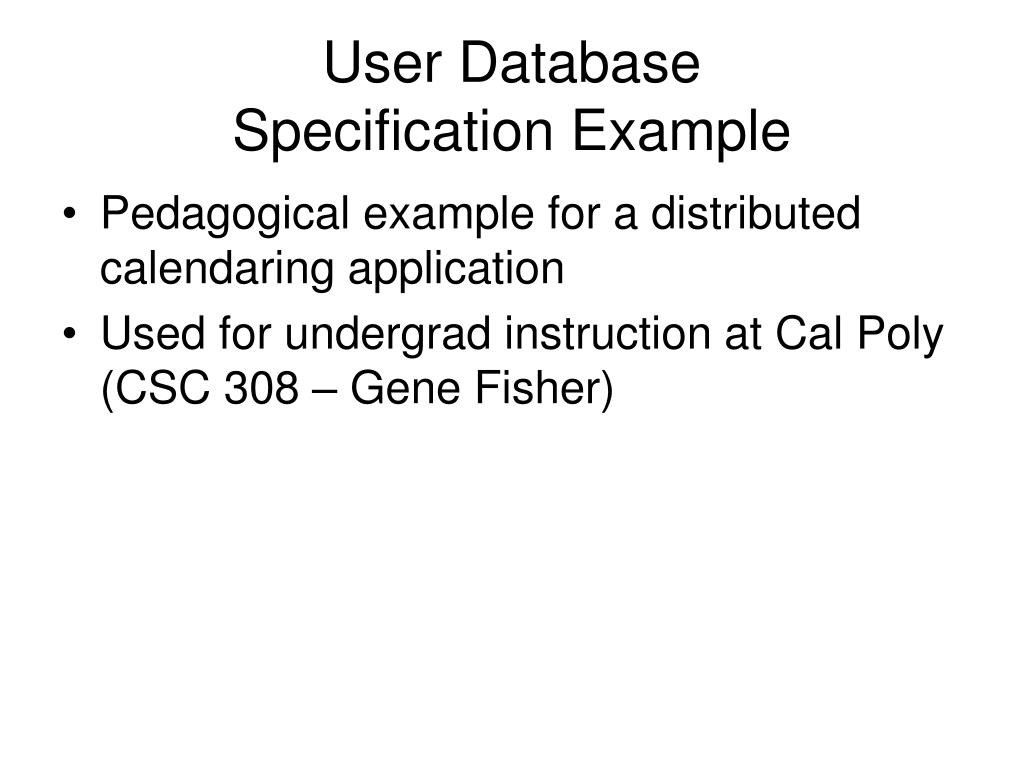 User Database
Specification Example

• Pedagogical example for a distributed calendaring application
• Used for undergrad instruction at Cal Poly (CSC 308 – Gene Fisher)